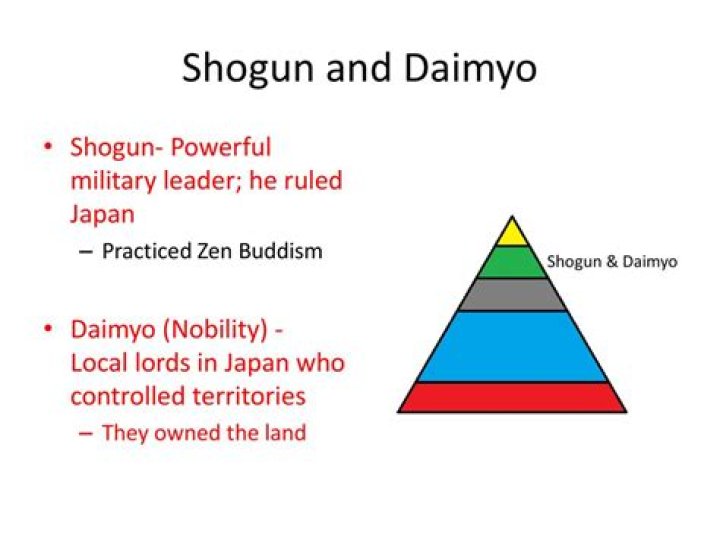 Shogun and Daimyo

• Shogun- Powerful military leader; he ruled Japan
  – Practiced Zen Buddism

• Daimyo (Nobility) - Local lords in Japan who controlled territories
  – They owned the land

Shogun & Daimyo